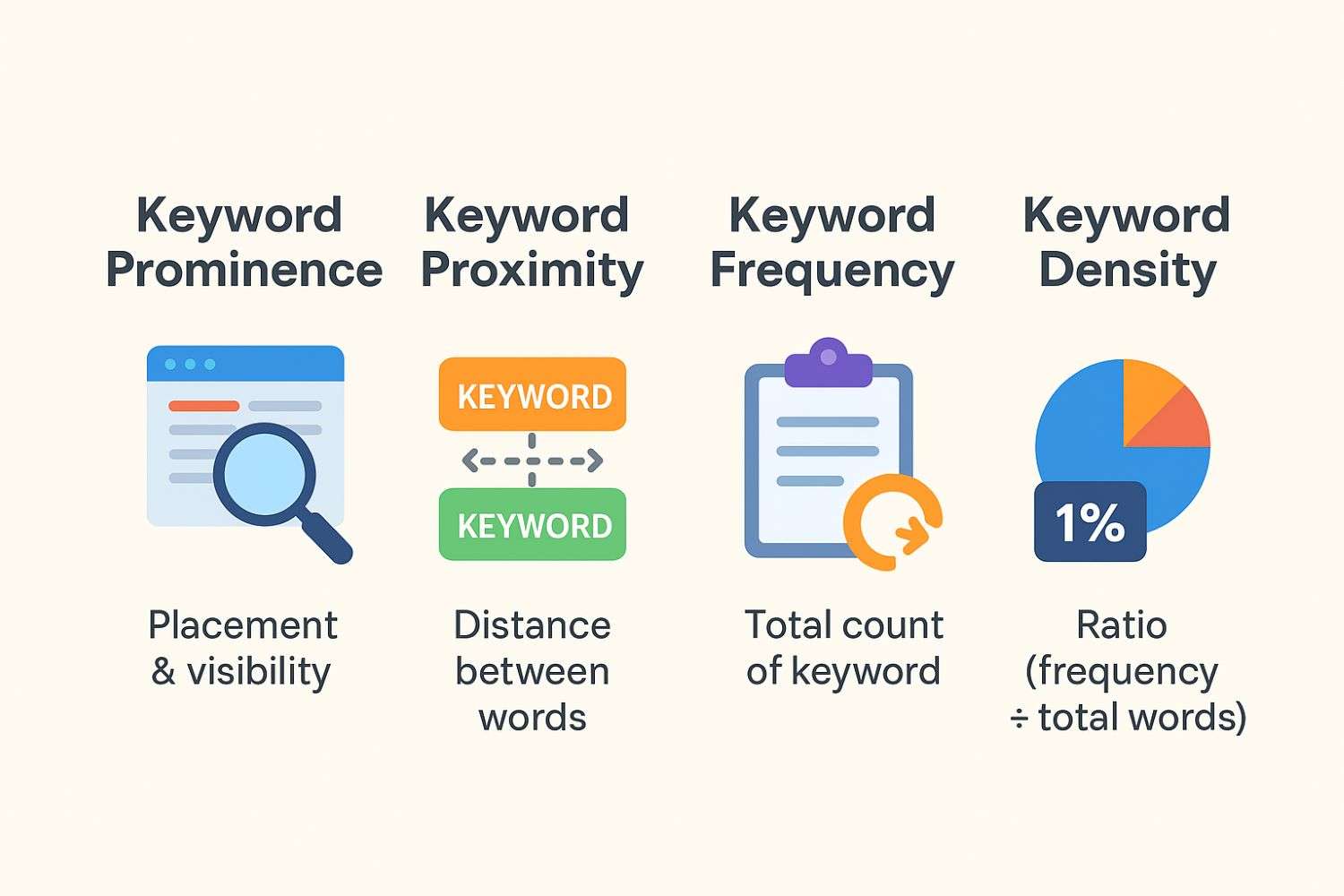 Keyword Prominence

Placement & visibility

Keyword Proximity

KEYWORD

KEYWORD

Distance between words

Keyword Frequency

Total count of keyword

Keyword Density

1%

Ratio (frequency ÷ total words)